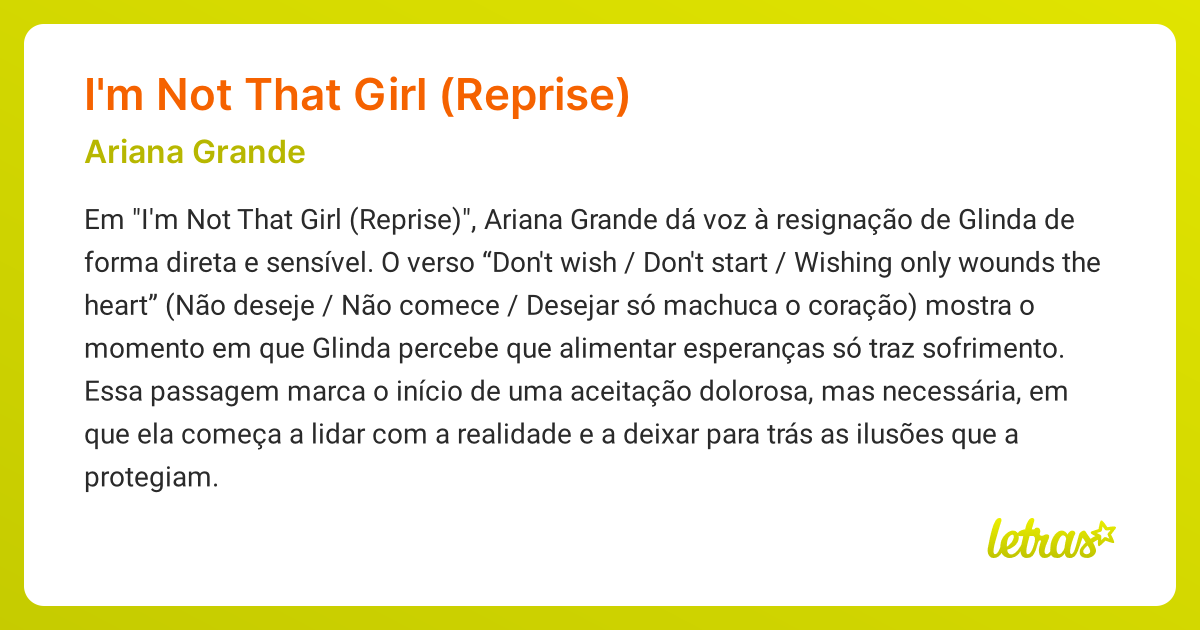 I'm Not That Girl (Reprise)

Ariana Grande

Em "I'm Not That Girl (Reprise)", Ariana Grande dá voz à resignação de Glinda de forma direta e sensível. O verso “Don't wish / Don't start / Wishing only wounds the heart” (Não deseje / Não comece / Desejar só machuca o coração) mostra o momento em que Glinda percebe que alimentar esperanças só traz sofrimento. Essa passagem marca o início de uma aceitação dolorosa, mas necessária, em que ela começa a lidar com a realidade e a deixar para trás as ilusões que a protegiam.

letras